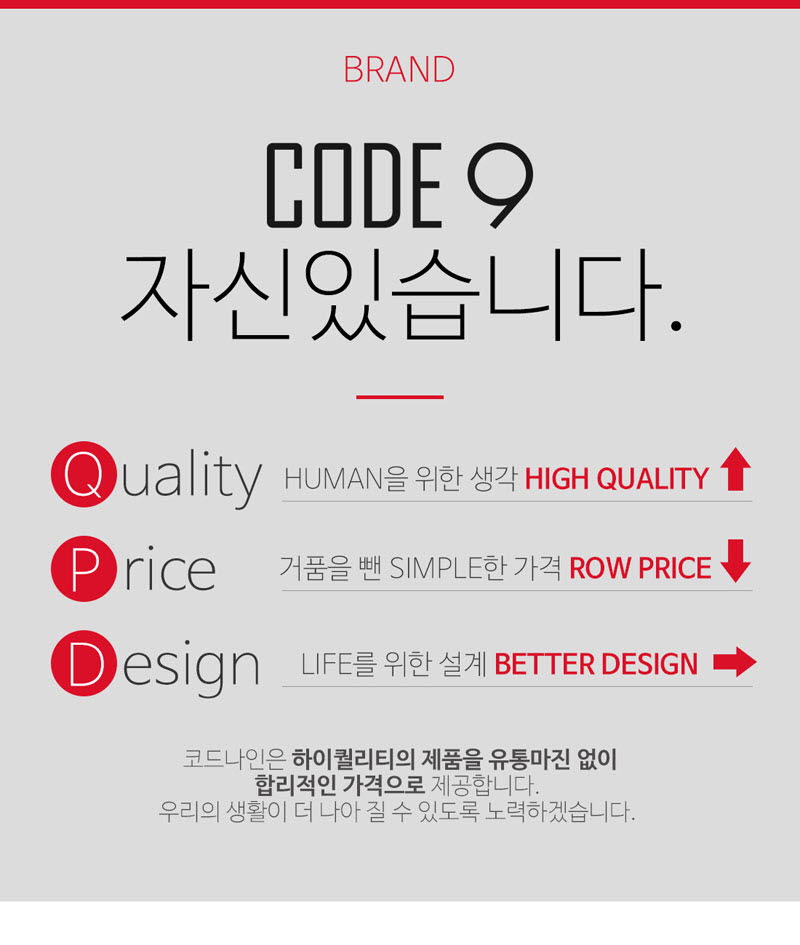 BRAND

CODE 9
자신있습니다.

Quality HUMAN을 위한 생각 HIGH QUALITY

Price 거품을 뺀 SIMPLE한 가격 ROW PRICE

Design LIFE를 위한 설계 BETTER DESIGN

코드나인은 하이퀄리티의 제품을 유통마진 없이
합리적인 가격으로 제공합니다.
우리의 생활이 더 나아 질 수 있도록 노력하겠습니다.